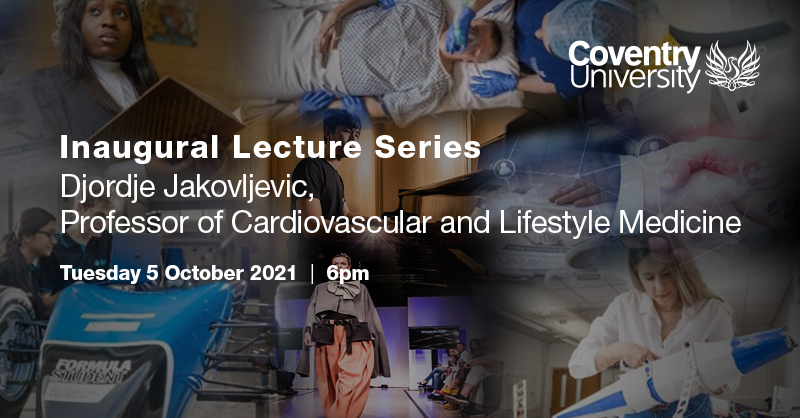 Coventry University

Inaugural Lecture Series
Djordje Jakovljevic, Professor of Cardiovascular and Lifestyle Medicine

Tuesday 5 October 2021 | 6pm

FORMULA STUDENT